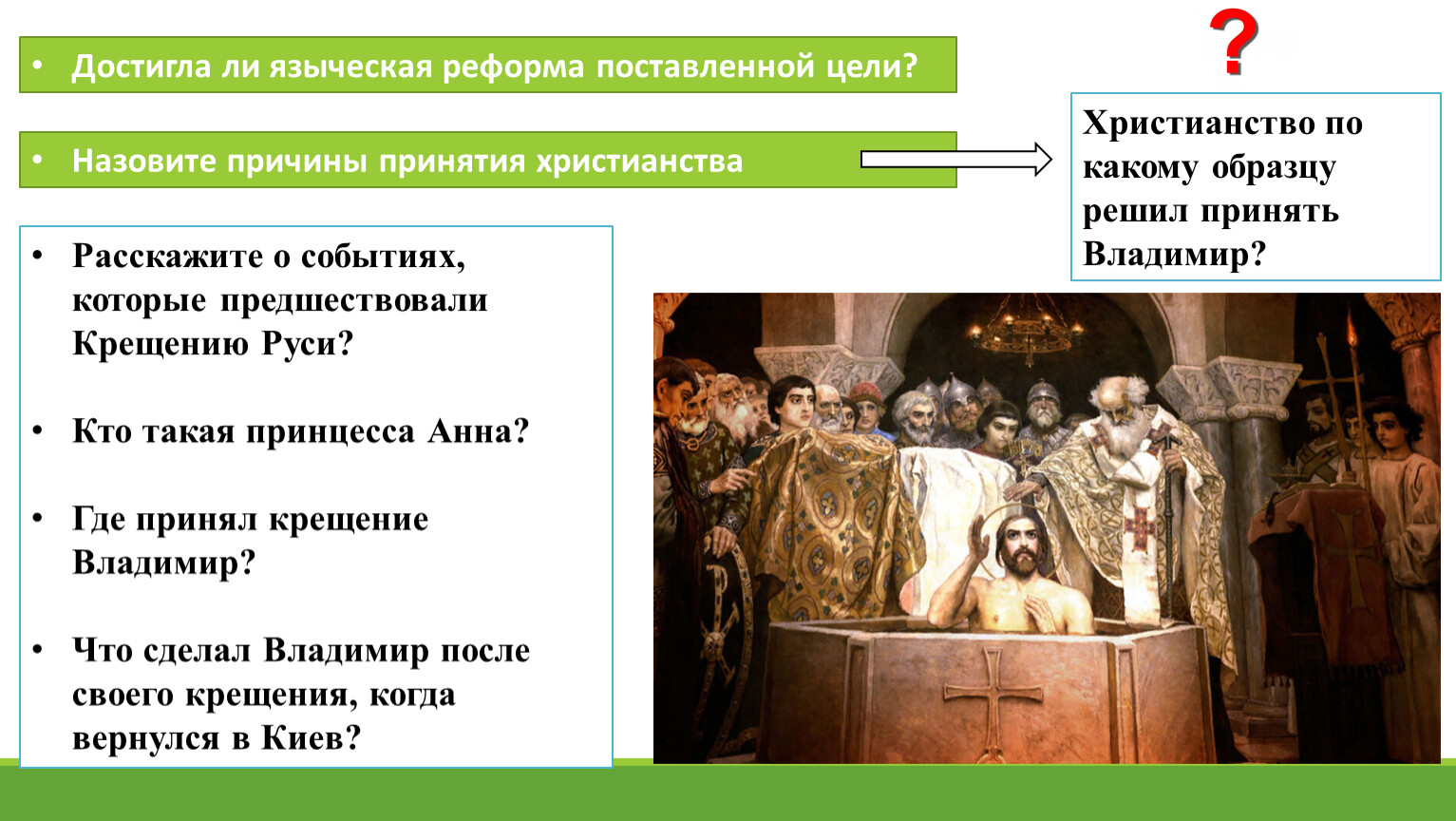 • Достигла ли языческая реформа поставленной цели?

• Назовите причины принятия христианства

?

Христианство по какому образцу решил принять Владимир?

• Расскажите о событиях, которые предшествовали Крещению Руси?

• Кто такая принцесса Анна?

• Где принял крещение Владимир?

• Что сделал Владимир после своего крещения, когда вернулся в Киев?